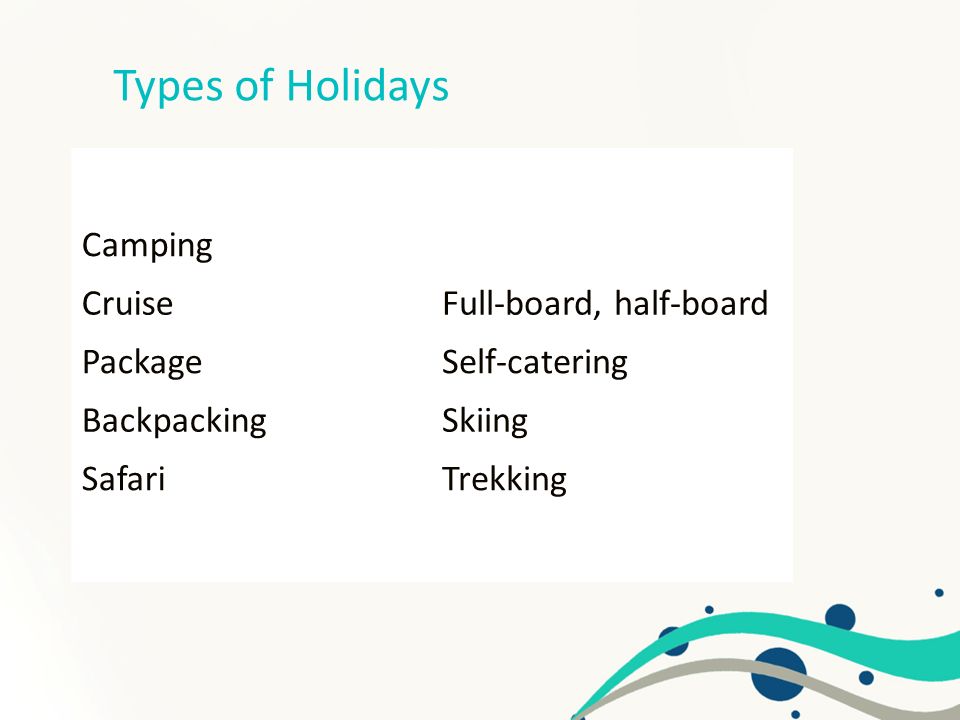 Types of Holidays

Camping
Cruise
Package
Backpacking
Safari

Full-board, half-board
Self-catering
Skiing
Trekking